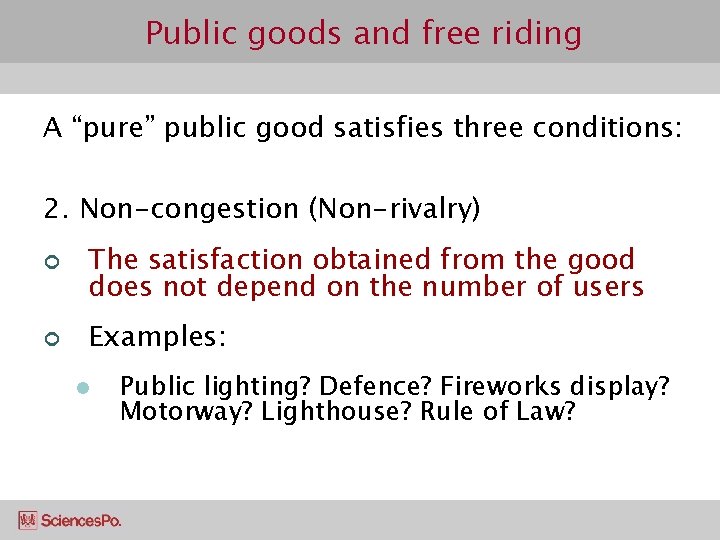 Public goods and free riding

A “pure” public good satisfies three conditions:

2. Non-congestion (Non-rivalry)

The satisfaction obtained from the good does not depend on the number of users

Examples:

Public lighting? Defence? Fireworks display? Motorway? Lighthouse? Rule of Law?

SciencesPo.